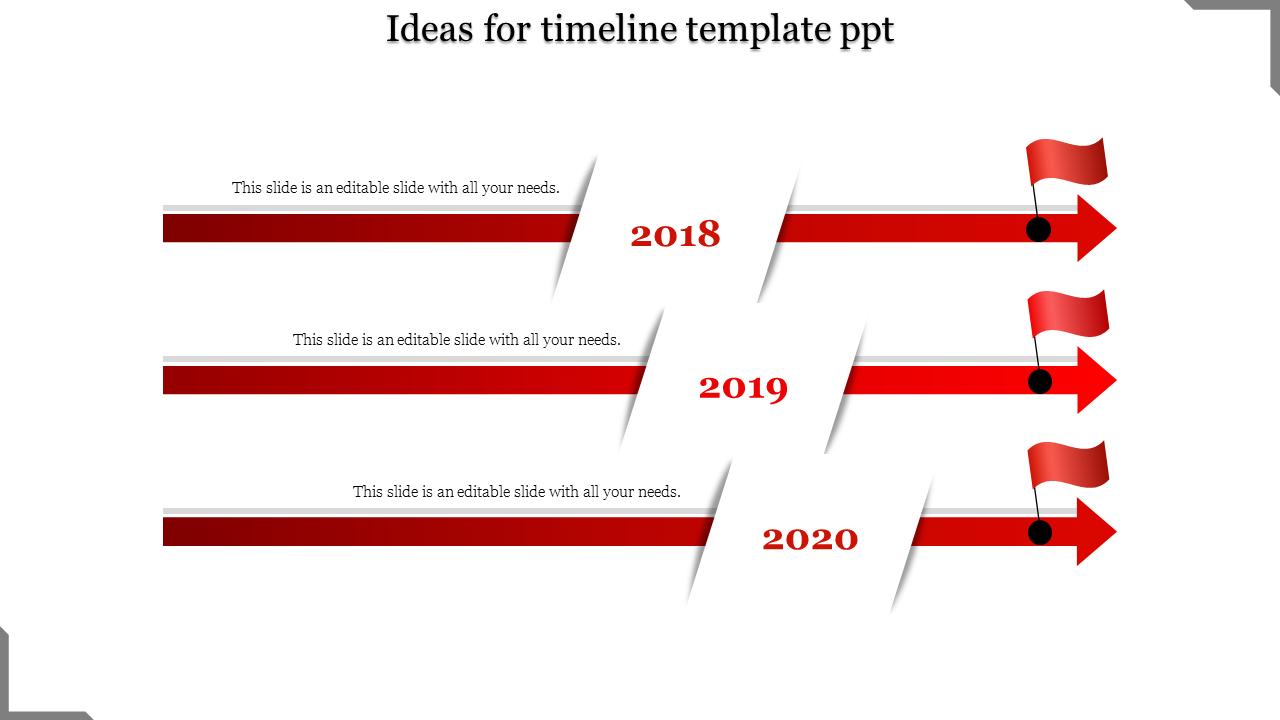 Ideas for timeline template ppt

This slide is an editable slide with all your needs.

2018

This slide is an editable slide with all your needs.

2019

This slide is an editable slide with all your needs.

2020